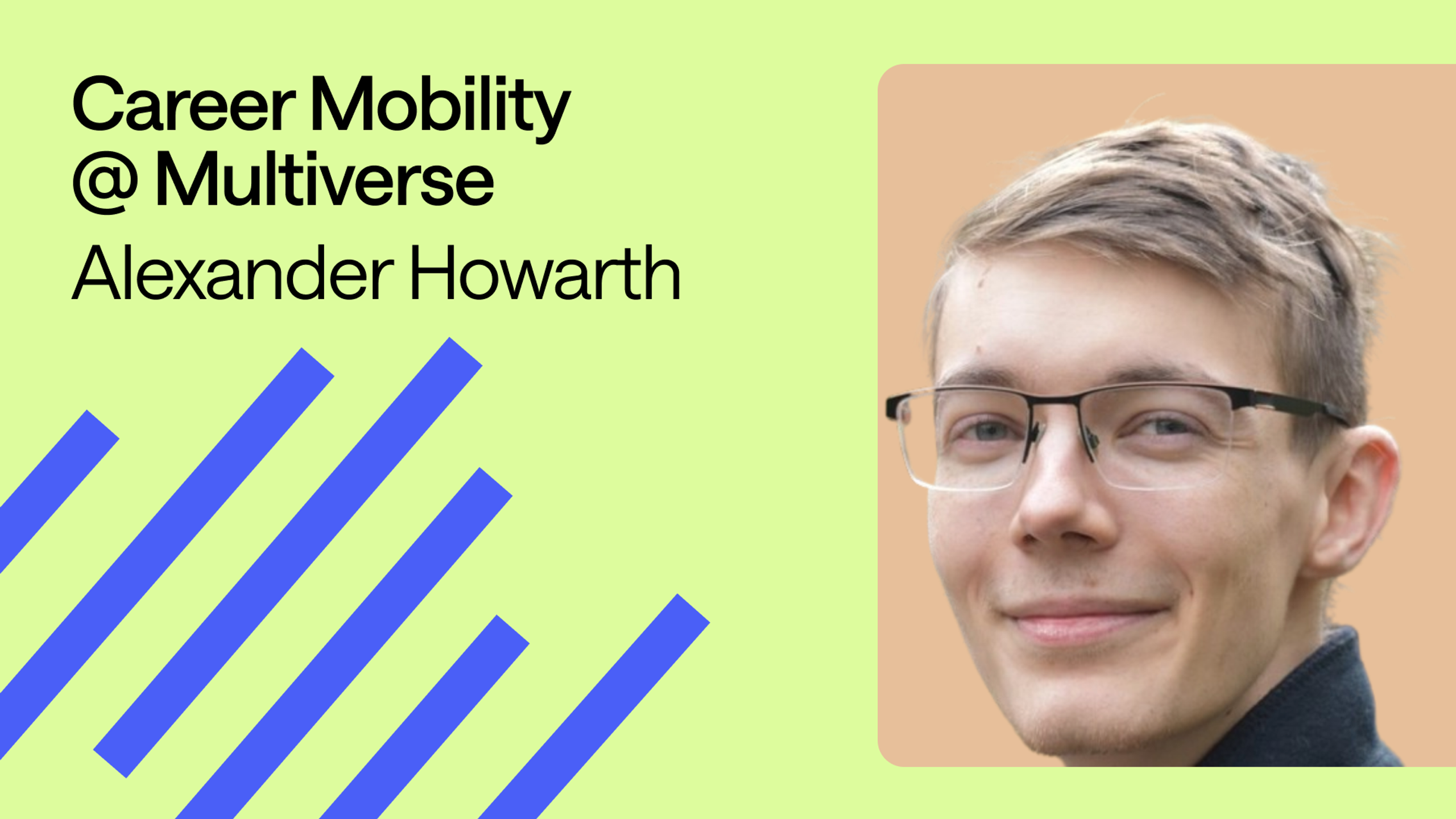 Career Mobility
@ Multiverse
Alexander Howarth